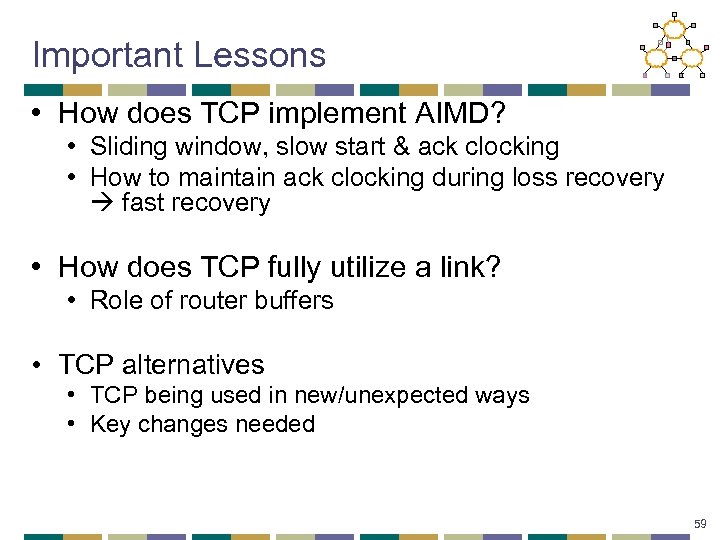 Important Lessons

• How does TCP implement AIMD?
  • Sliding window, slow start & ack clocking
  • How to maintain ack clocking during loss recovery → fast recovery

• How does TCP fully utilize a link?
  • Role of router buffers

• TCP alternatives
  • TCP being used in new/unexpected ways
  • Key changes needed

59